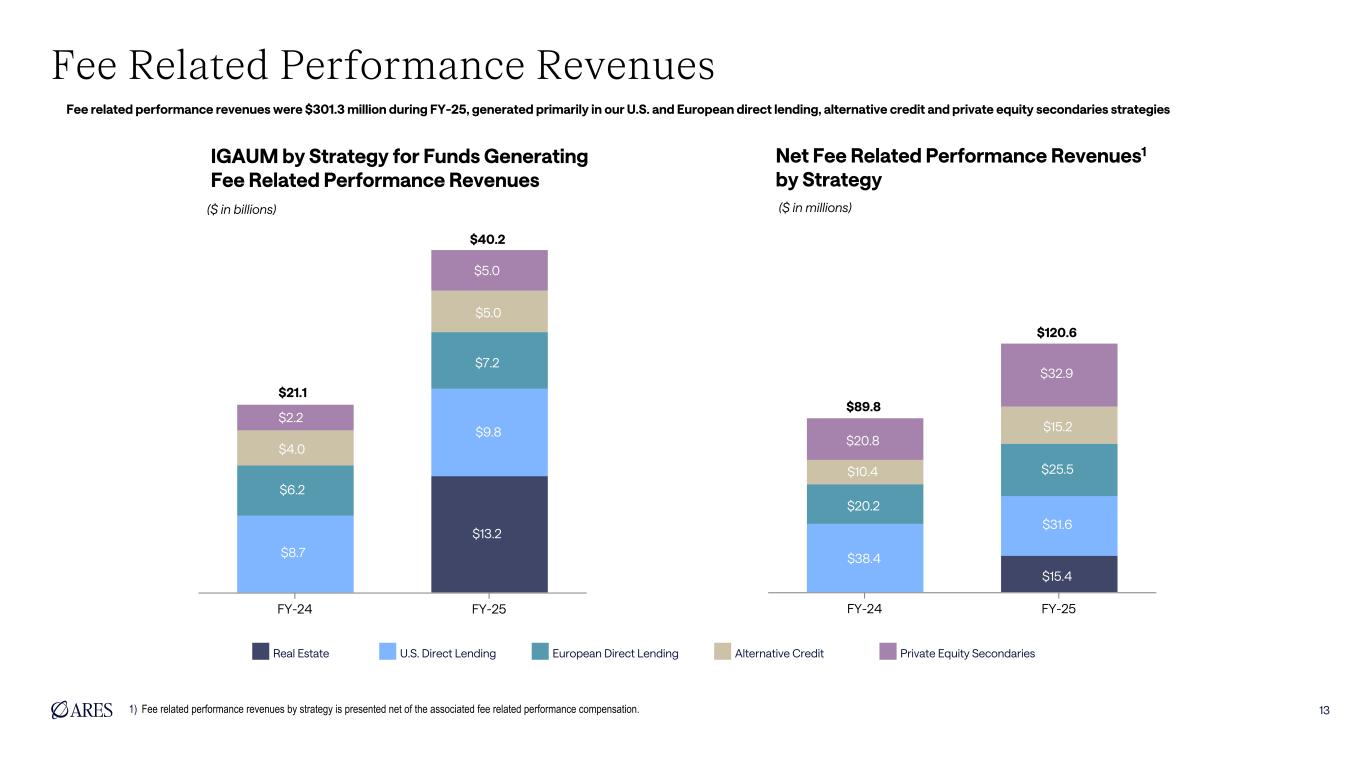 Fee Related Performance Revenues

Fee related performance revenues were $301.3 million during FY-25, generated primarily in our U.S. and European direct lending, alternative credit and private equity secondaries strategies

IGAUM by Strategy for Funds Generating Fee Related Performance Revenues

($ in billions)

$21.1
$2.2
$4.0
$6.2
$8.7
FY-24

$40.2
$5.0
$5.0
$7.2
$9.8
$13.2
FY-25

Net Fee Related Performance Revenues$^1$ by Strategy

($ in millions)

$89.8
$20.8
$10.4
$20.2
$38.4
FY-24

$120.6
$32.9
$15.2
$25.5
$31.6
$15.4
FY-25

Real Estate U.S. Direct Lending European Direct Lending Alternative Credit Private Equity Secondaries

ARES

1) Fee related performance revenues by strategy is presented net of the associated fee related performance compensation.

13